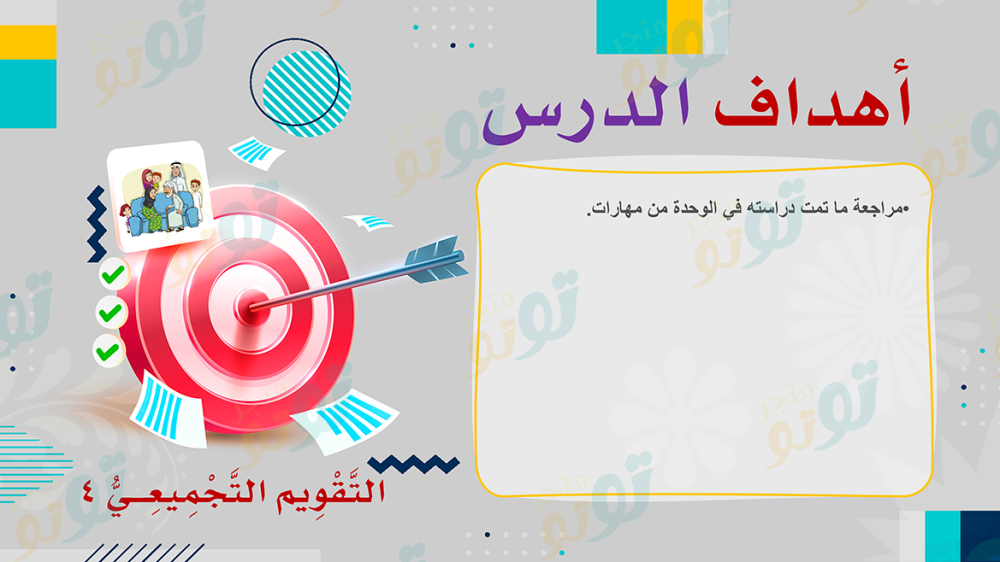 أهداف الدرس

•مراجعة ما تمت دراسته في الوحدة من مهارات.

التَّقْوِيم التَّجْمِيعِيُّ ٤

متجر توتو